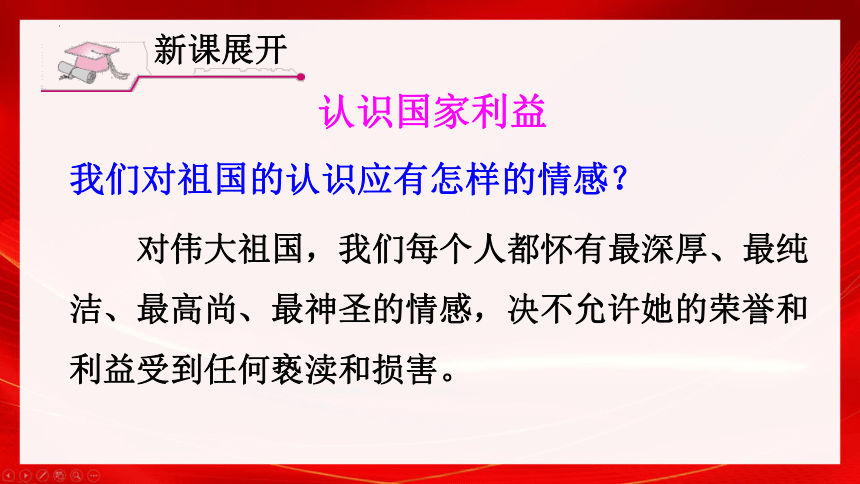 新课展开

认识国家利益

我们对祖国的认识应有怎样的情感？

对伟大祖国，我们每个人都怀有最深厚、最纯洁、最高尚、最神圣的情感，决不允许她的荣誉和利益受到任何亵渎和损害。